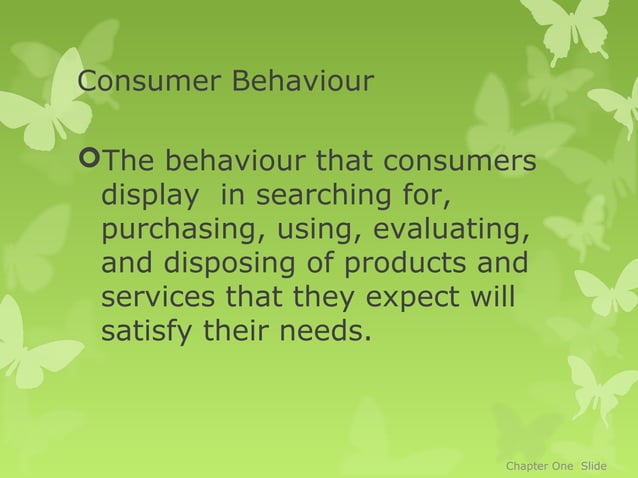 Consumer Behaviour

The behaviour that consumers display in searching for, purchasing, using, evaluating, and disposing of products and services that they expect will satisfy their needs.

Chapter One Slide